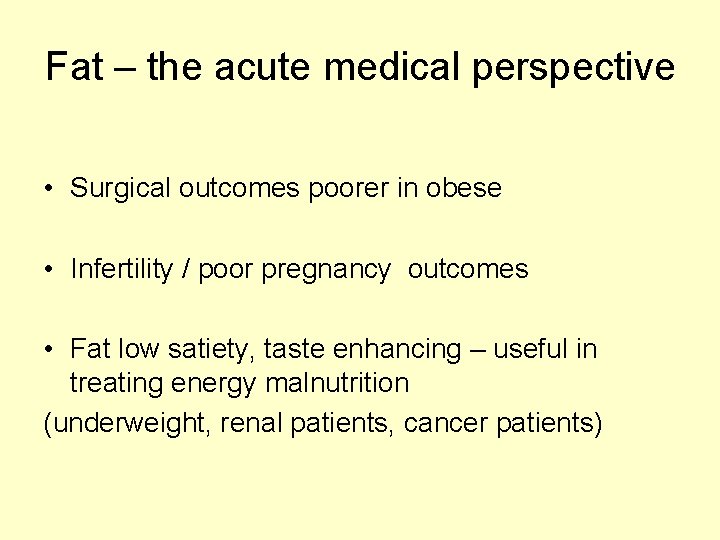 Fat – the acute medical perspective

• Surgical outcomes poorer in obese

• Infertility / poor pregnancy outcomes

• Fat low satiety, taste enhancing – useful in treating energy malnutrition

(underweight, renal patients, cancer patients)